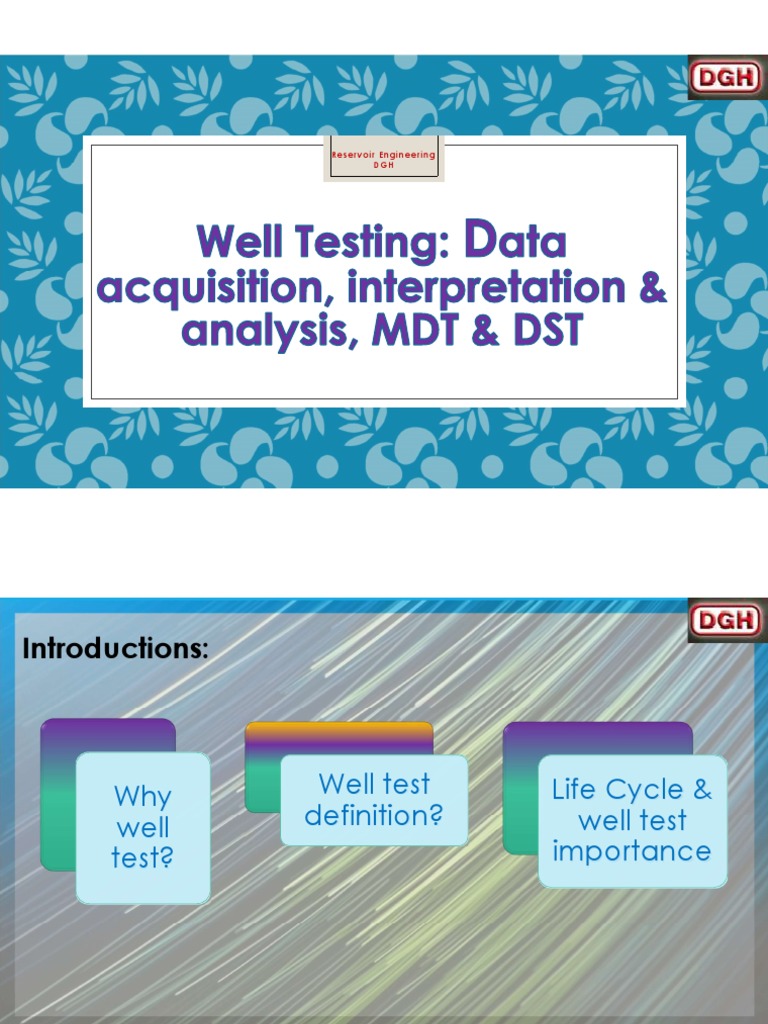 DGH

Reservoir Engineering
DGH

Well Testing: Data acquisition, interpretation & analysis, MDT & DST

DGH

Introductions:

Why well test?

Well test definition?

Life Cycle & well test importance